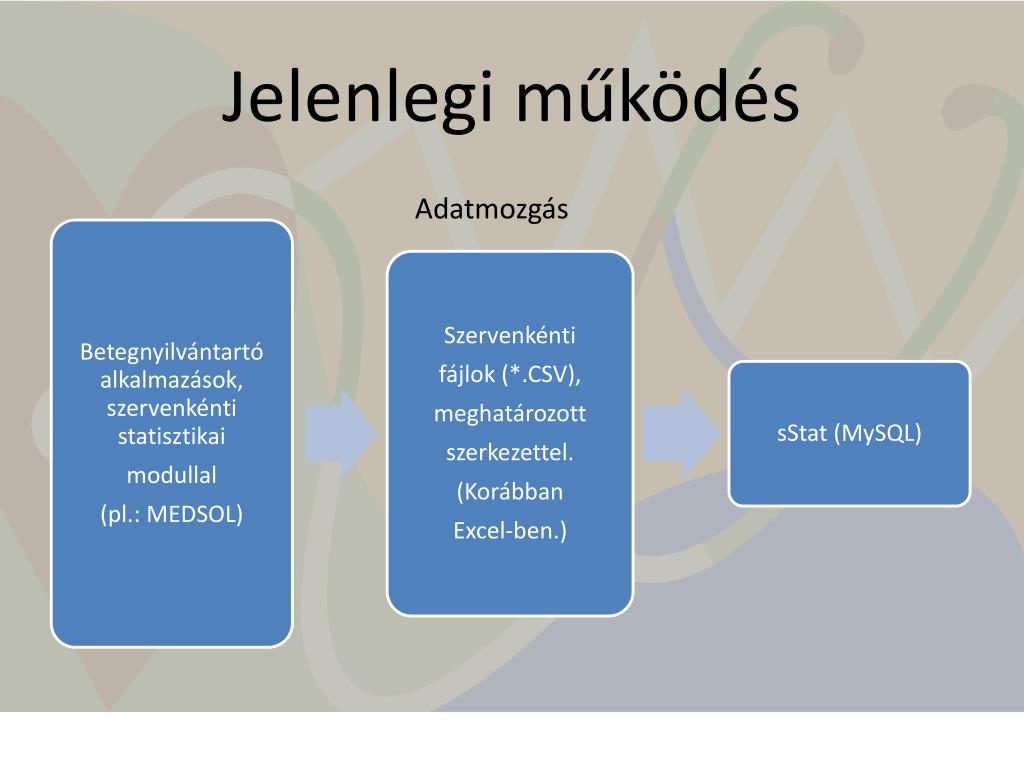 Jelenlegi működés

Adatmozgás

Betegnyilvántartó alkalmazások, szervenkénti statisztikai modullal (pl.: MEDSOL)

Szervenkénti fájlok (*.CSV), meghatározott szerkezettel. (Korábban Excel-ben.)

sStat (MySQL)